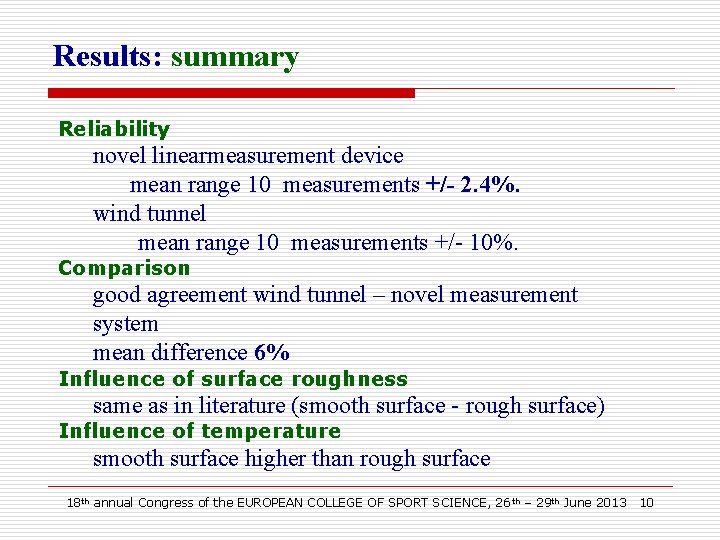 Results: summary

Reliability

novel linearmeasurement device

mean range 10 measurements +/- 2.4%.

wind tunnel

mean range 10 measurements +/- 10%.

Comparison

good agreement wind tunnel – novel measurement system

mean difference 6%

Influence of surface roughness

same as in literature (smooth surface - rough surface)

Influence of temperature

smooth surface higher than rough surface

18th annual Congress of the EUROPEAN COLLEGE OF SPORT SCIENCE, 26th – 29th June 2013 10